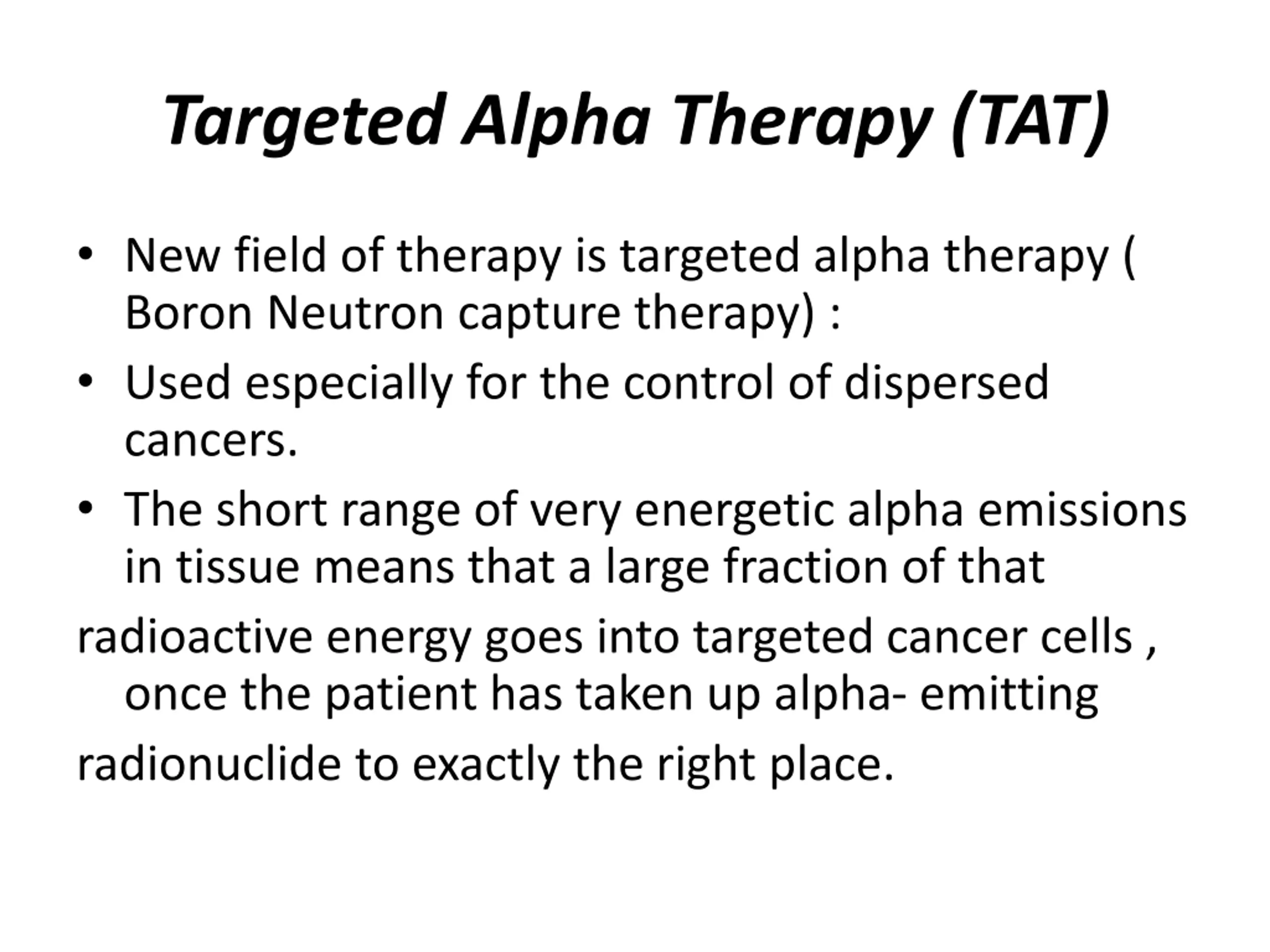 Targeted Alpha Therapy (TAT)

• New field of therapy is targeted alpha therapy ( Boron Neutron capture therapy) :

• Used especially for the control of dispersed cancers.

• The short range of very energetic alpha emissions in tissue means that a large fraction of that

radioactive energy goes into targeted cancer cells , once the patient has taken up alpha- emitting

radionuclide to exactly the right place.